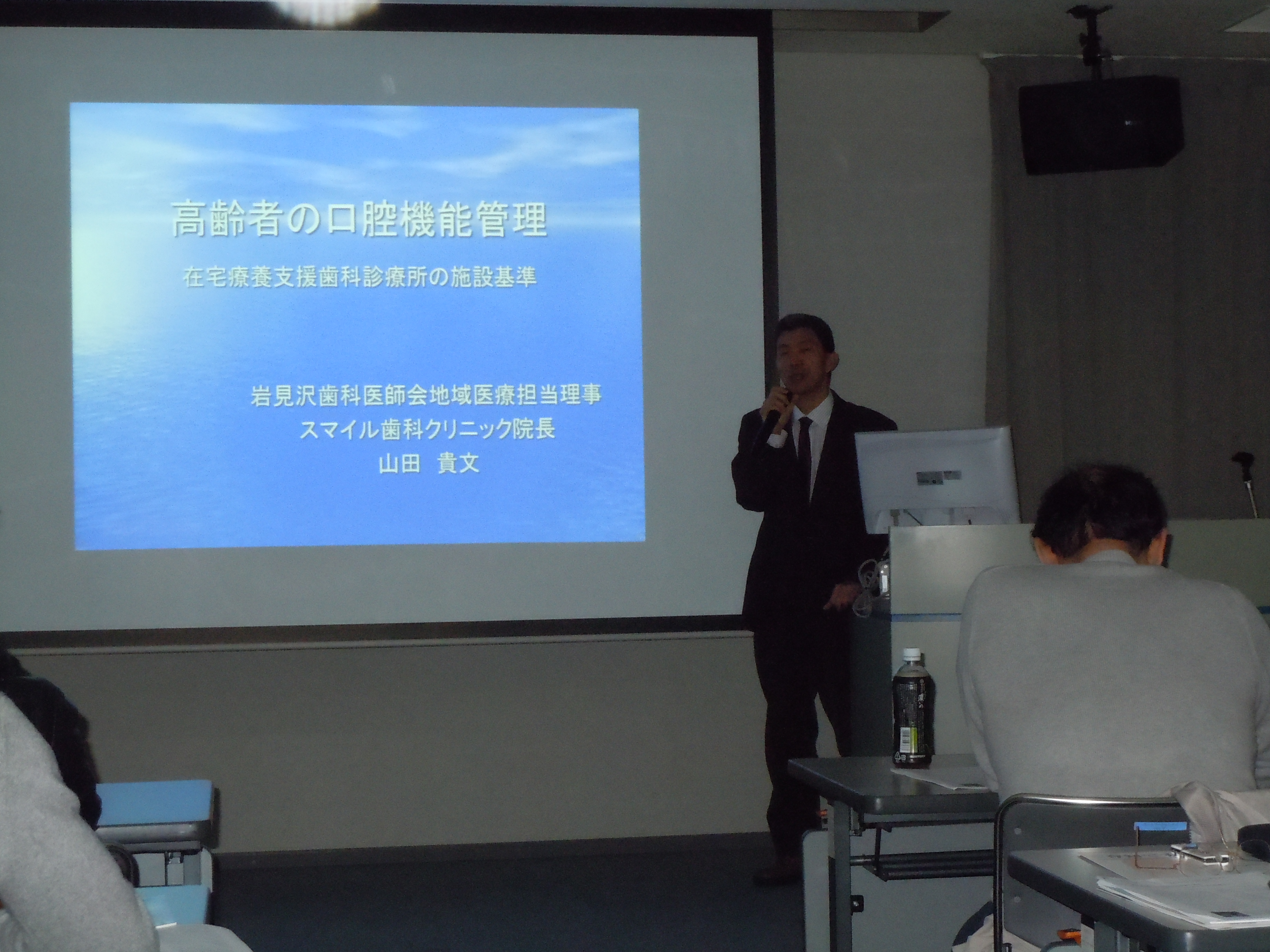 高齢者の口腔機能管理

在宅療養支援歯科診療所の施設基準

岩見沢歯科医師会地域医療担当理事
スマイル歯科クリニック院長
山田　貴文